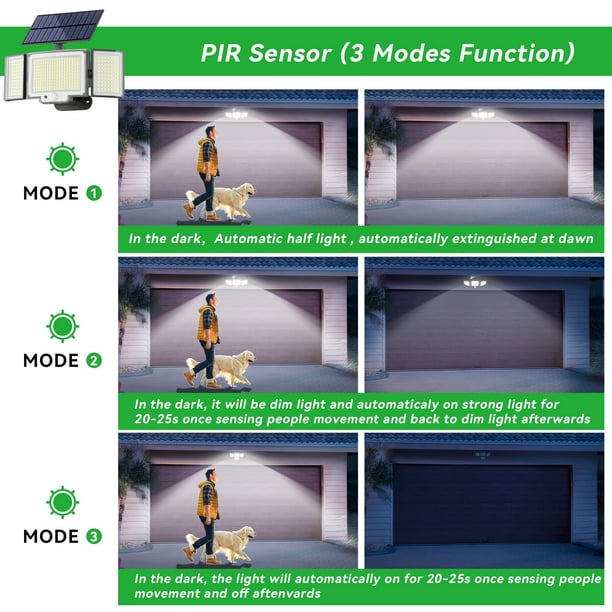 PIR Sensor (3 Modes Function)

MODE 1

In the dark, Automatic half light , automatically extinguished at dawn

MODE 2

In the dark, it will be dim light and automaticaly on strong light for 20-25s once sensing people movement and back to dim light afterwards

MODE 3

In the dark, the light will automatically on for 20-25s once sensing people movement and off aftenvards